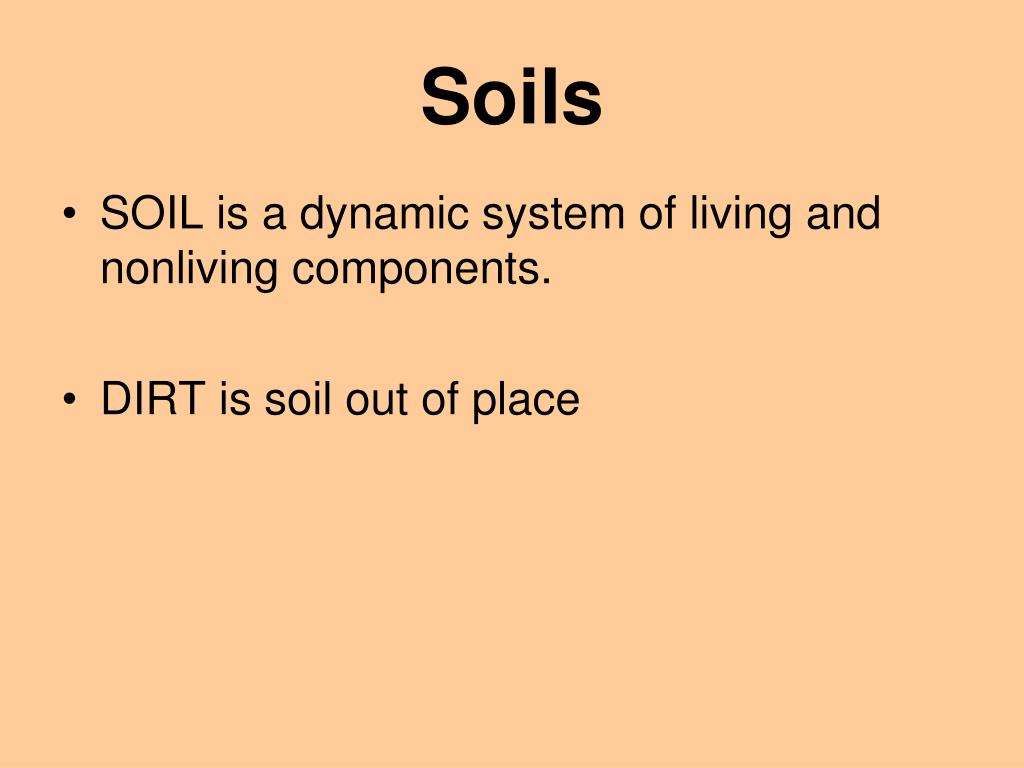 Soils

• SOIL is a dynamic system of living and nonliving components.

• DIRT is soil out of place